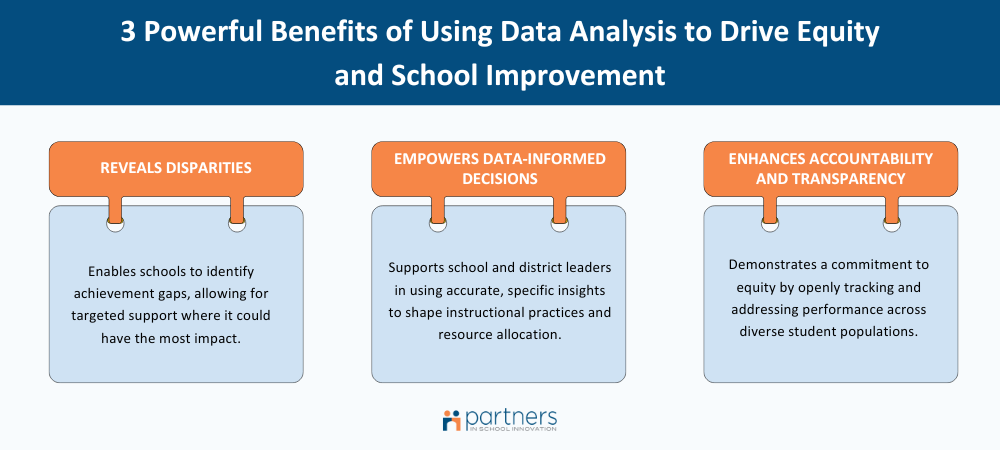 3 Powerful Benefits of Using Data Analysis to Drive Equity and School Improvement

REVEALS DISPARITIES

Enables schools to identify achievement gaps, allowing for targeted support where it could have the most impact.

EMPOWERS DATA-INFORMED DECISIONS

Supports school and district leaders in using accurate, specific insights to shape instructional practices and resource allocation.

ENHANCES ACCOUNTABILITY AND TRANSPARENCY

Demonstrates a commitment to equity by openly tracking and addressing performance across diverse student populations.

partners
IN SCHOOL INNOVATION